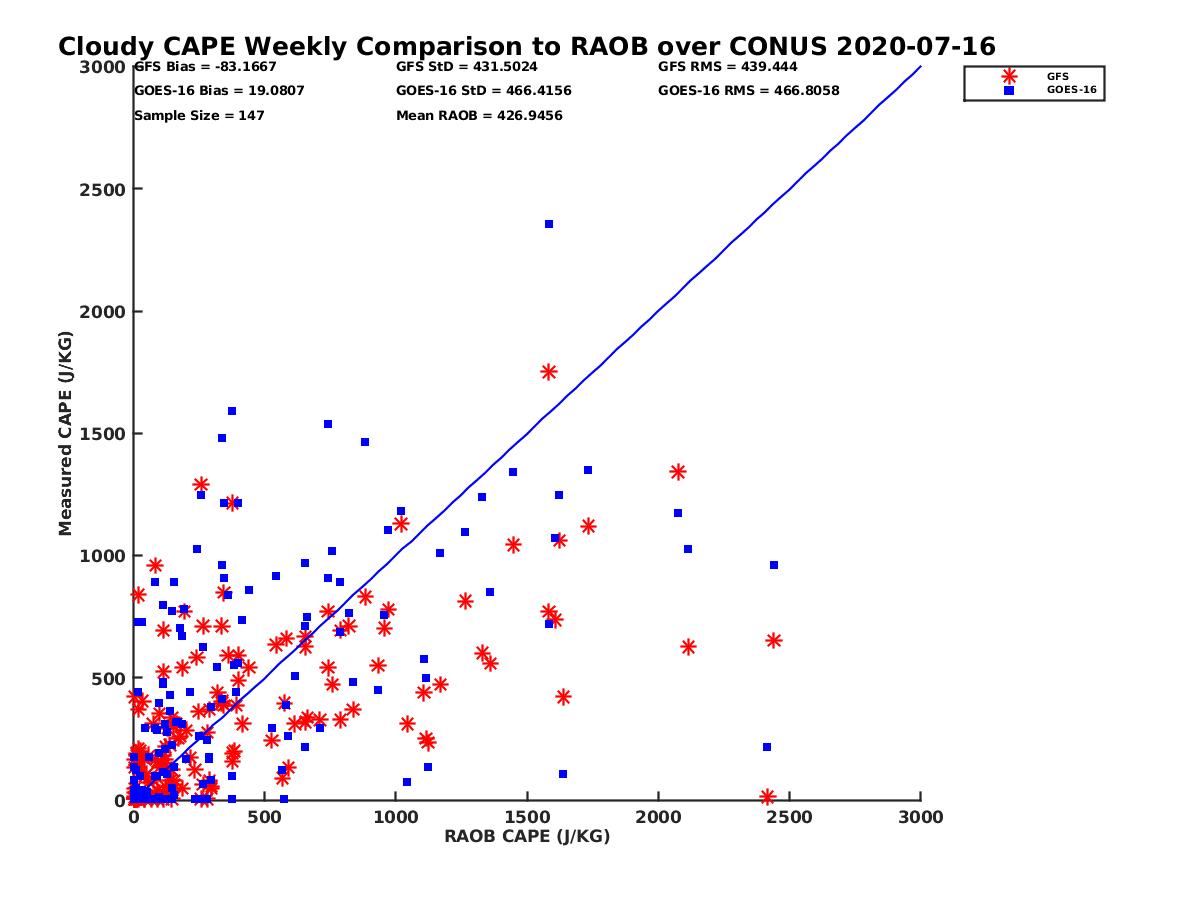 Cloudy CAPE Weekly Comparison to RAOB over CONUS 2020-07-16

GFS Bias = -83.1667
GOES-16 Bias = 19.0807
Sample Size = 147

GFS StD = 431.5024
GOES-16 StD = 466.4156
Mean RAOB = 426.9456

GFS RMS = 439.444
GOES-16 RMS = 466.8058

GFS
GOES-16

Measured CAPE (J/KG)

3000
2500
2000
1500
1000
500
0

0
500
1000
1500
2000
2500
3000

RAOB CAPE (J/KG)